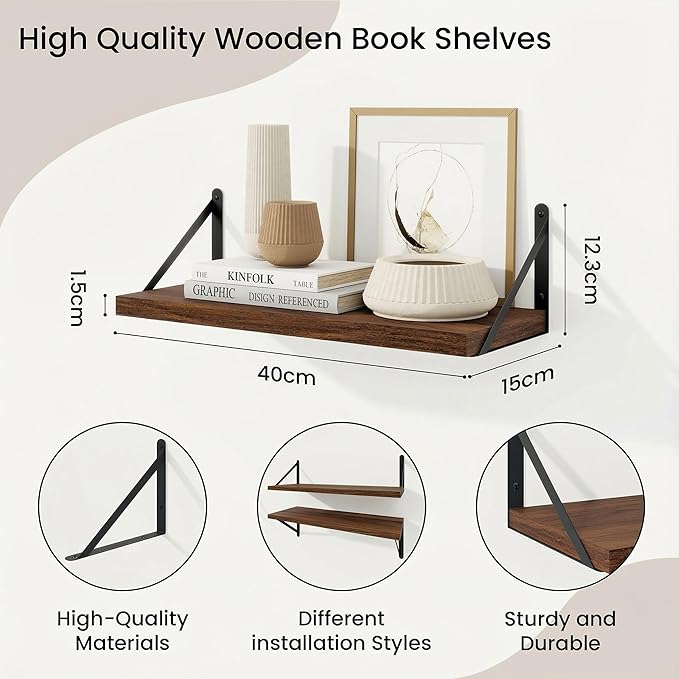 High Quality Wooden Book Shelves

THE KINFOLK TABLE

GRAPHIC DISIGN REFERENCED

1.5cm

12.3cm

40cm

15cm

High-Quality Materials

Different installation Styles

Sturdy and Durable